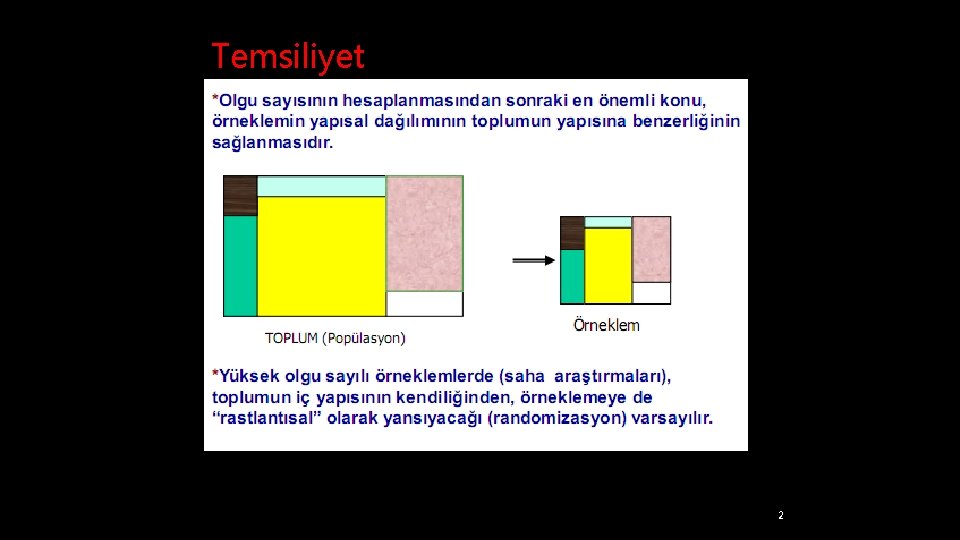 Temsiliyet

*Olgu sayısının hesaplanmasından sonraki en önemli konu, örneklemin yapısal dağılımının toplumun yapısına benzerliğinin sağlanmasıdır.

TOPLUM (Popülasyon)

Örneklem

*Yüksek olgu sayılı örneklemlerde (saha araştırmaları), toplumun iç yapısının kendiliğinden, örneklemeye de "rastlantısal" olarak yansıyacağı (randomizasyon) varsayılır.

2